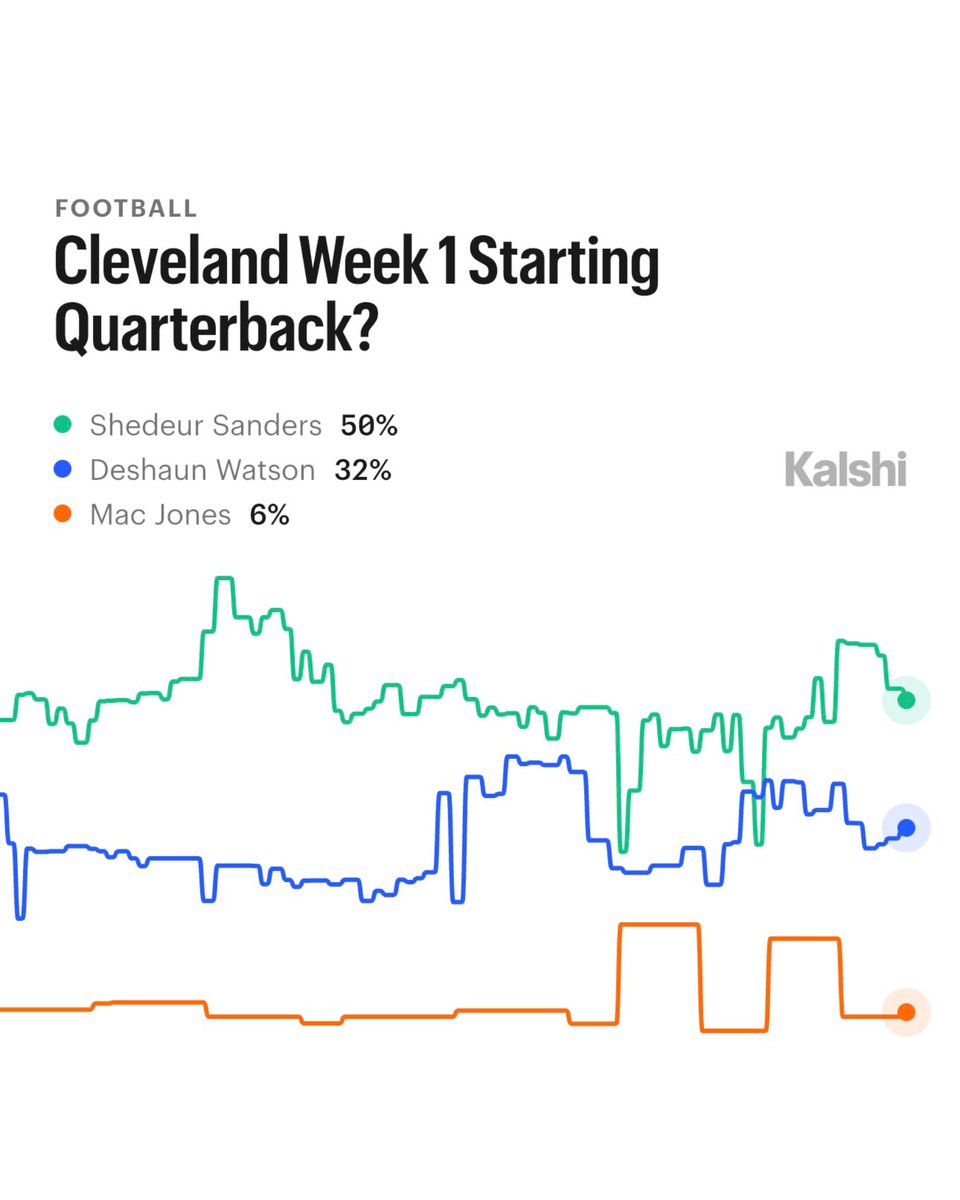 FOOTBALL

Cleveland Week 1 Starting Quarterback?

Shedeur Sanders 50%
Deshaun Watson 32%
Mac Jones 6%

Kalshi